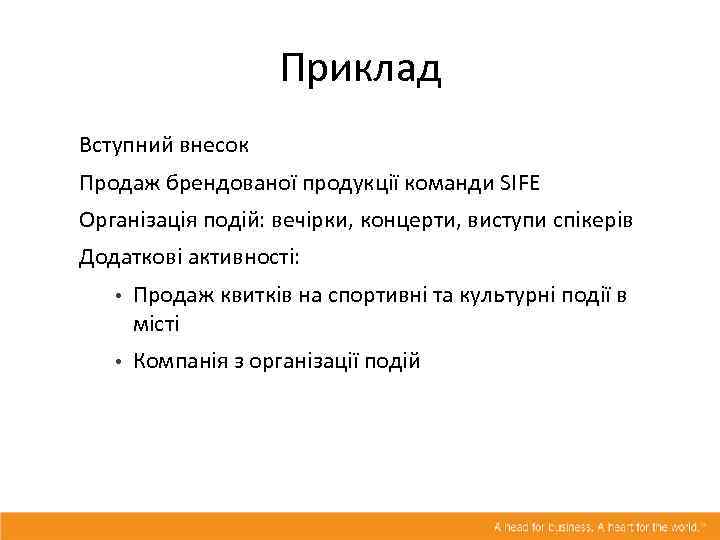 Приклад

Вступний внесок

Продаж брендованої продукції команди SIFE

Організація подій: вечірки, концерти, виступи спікерів

Додаткові активності:

• Продаж квитків на спортивні та культурні події в місті

• Компанія з організації подій

A head for business. A heart for the world.™